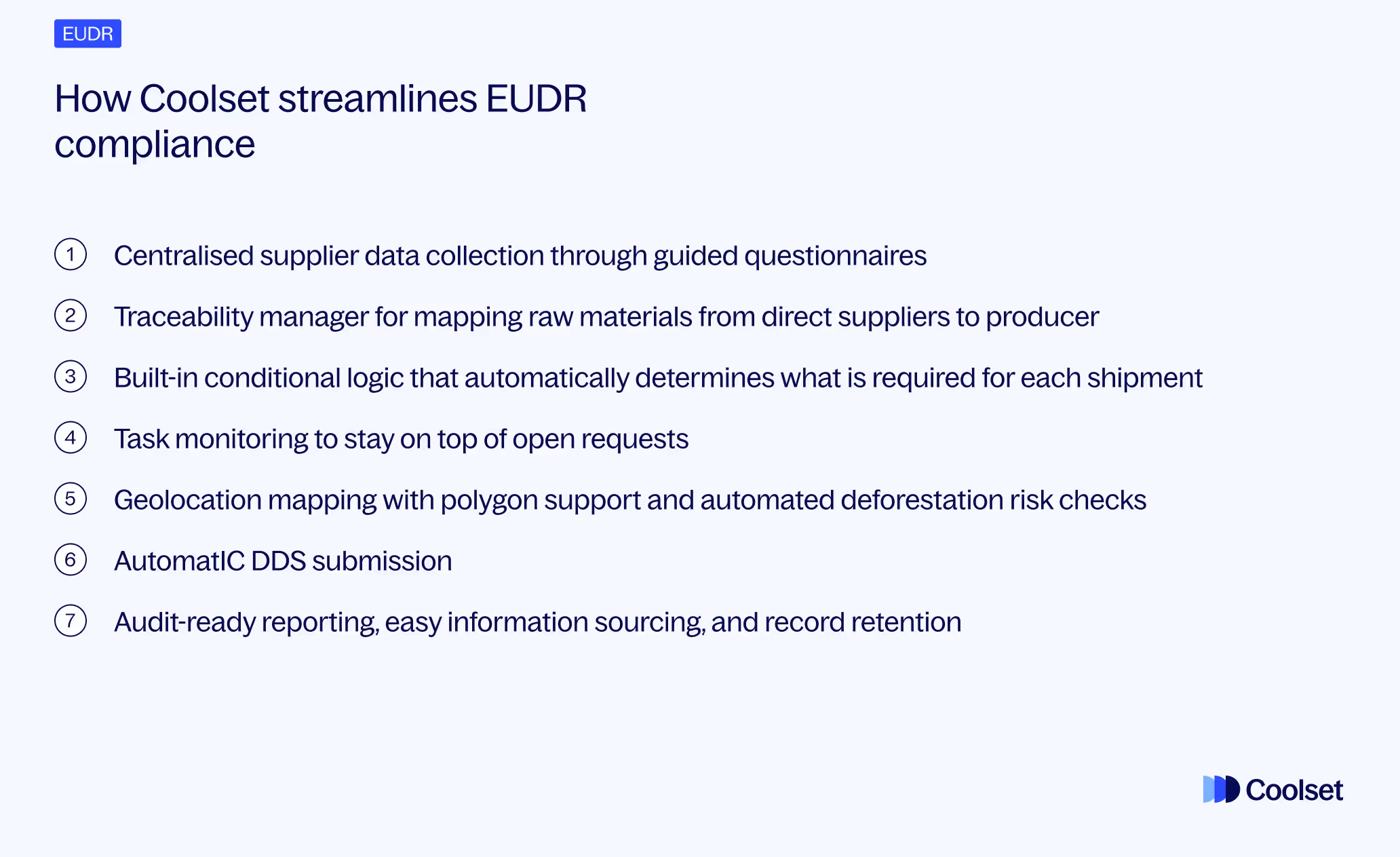 EUDR

How Coolset streamlines EUDR compliance

1 Centralised supplier data collection through guided questionnaires

2 Traceability manager for mapping raw materials from direct suppliers to producer

3 Built-in conditional logic that automatically determines what is required for each shipment

4 Task monitoring to stay on top of open requests

5 Geolocation mapping with polygon support and automated deforestation risk checks

6 AutomatIC DDS submission

7 Audit-ready reporting, easy information sourcing, and record retention

Coolset